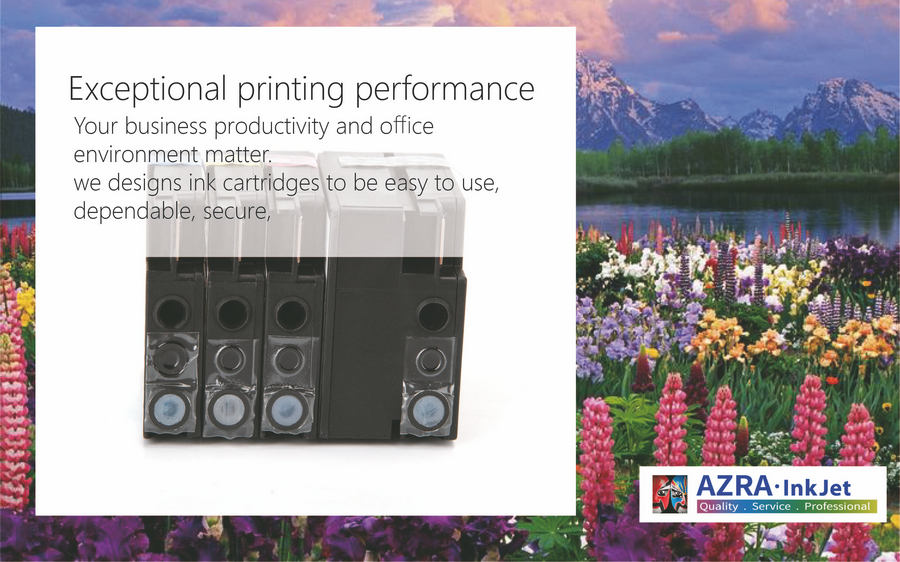 Exceptional printing performance

Your business productivity and office environment matter.
we designs ink cartridges to be easy to use, dependable, secure,

AZRA·InkJet
Quality . Service . Professional